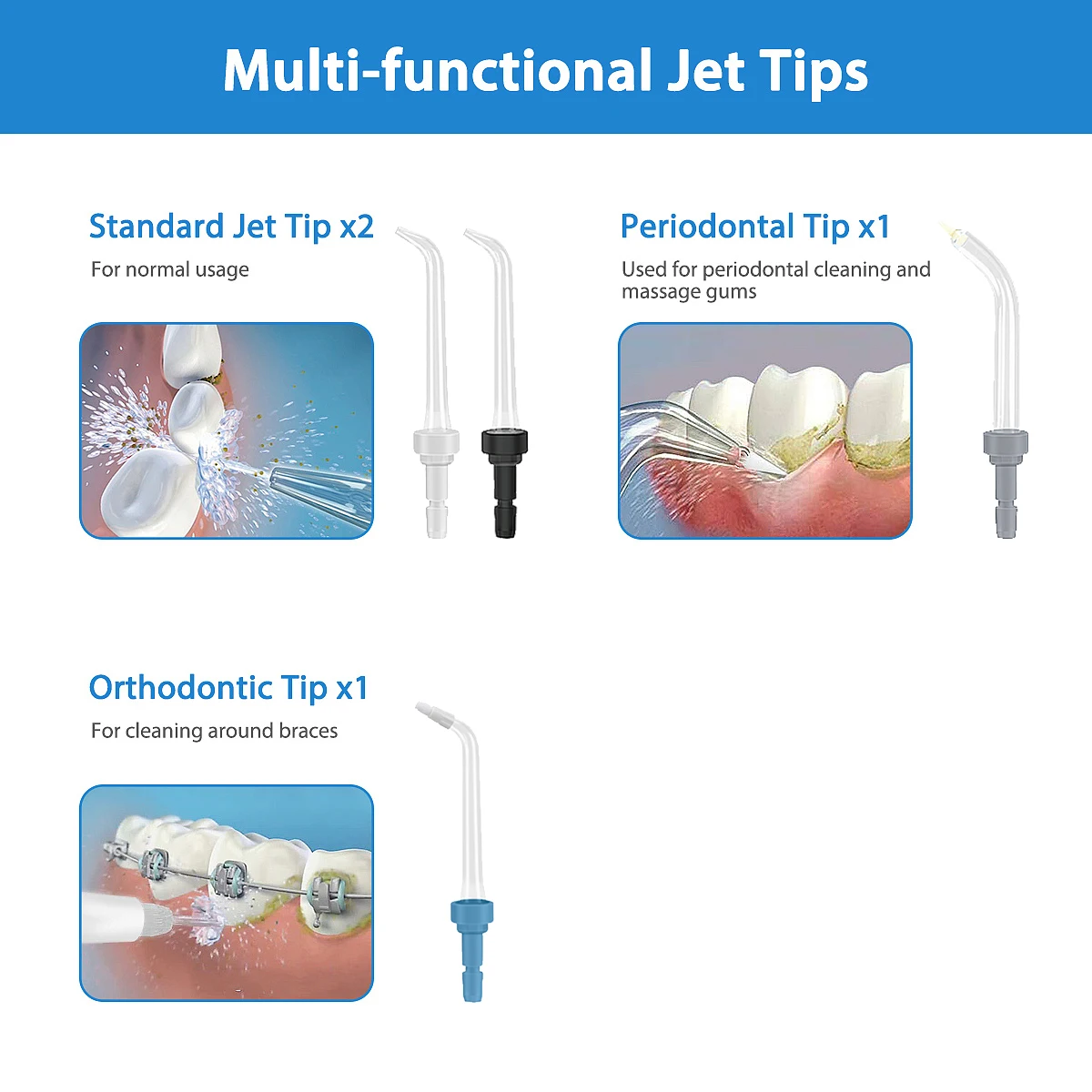 Multi-functional Jet Tips

Standard Jet Tip x2

For normal usage

Periodontal Tip x1

Used for periodontal cleaning and massage gums

Orthodontic Tip x1

For cleaning around braces